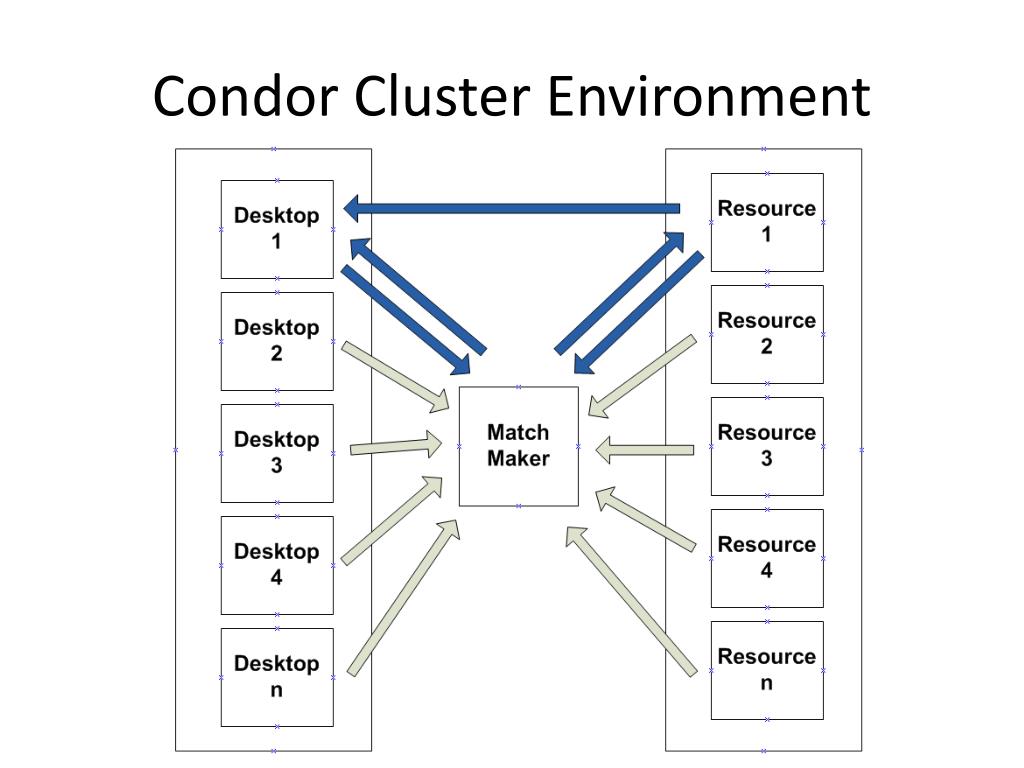 Condor Cluster Environment

Desktop 1

Desktop 2

Desktop 3

Desktop 4

Desktop n

Match Maker

Resource 1

Resource 2

Resource 3

Resource 4

Resource n